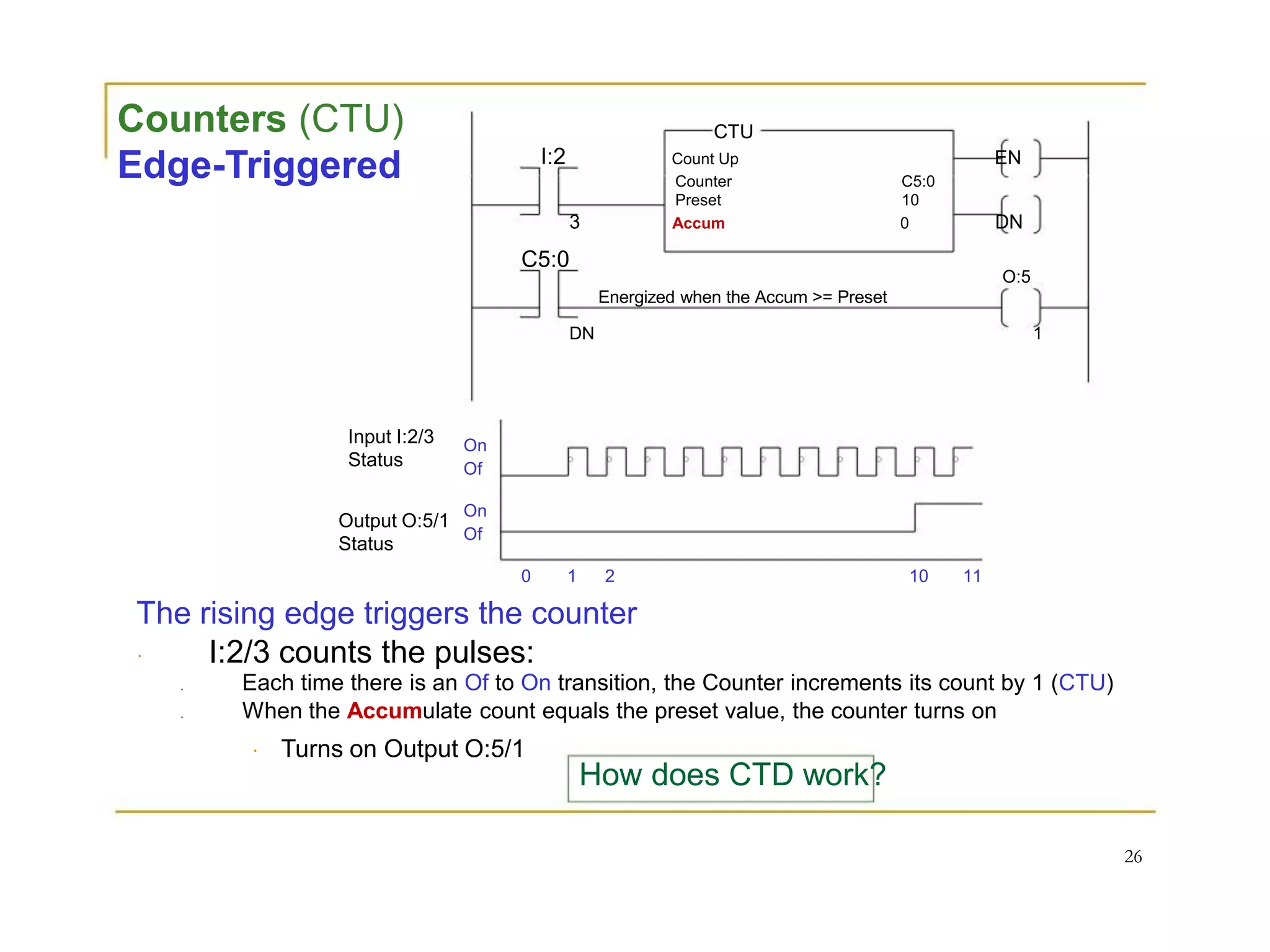 Counters (CTU)
Edge-Triggered

I:2
3
CTU
Count Up
Counter C5:0
Preset 10
Accum 0
EN
DN
C5:0
DN
Energized when the Accum >= Preset
O:5
1

Input I:2/3 Status
On
Of
Output O:5/1 Status
On
Of
0 1 2 10 11

The rising edge triggers the counter

I:2/3 counts the pulses:

Each time there is an Of to On transition, the Counter increments its count by 1 (CTU)

When the Accumulate count equals the preset value, the counter turns on

Turns on Output O:5/1

How does CTD work?

26